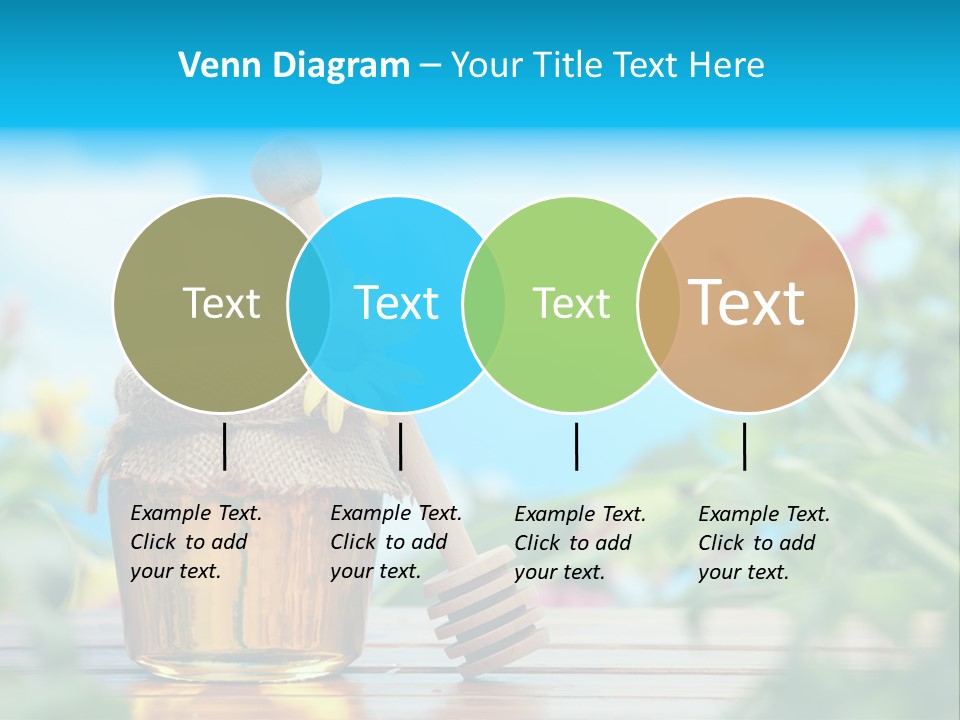 Venn Diagram – Your Title Text Here

Text

Text

Text

Text

Example Text. Click to add your text.

Example Text. Click to add your text.

Example Text. Click to add your text.

Example Text. Click to add your text.